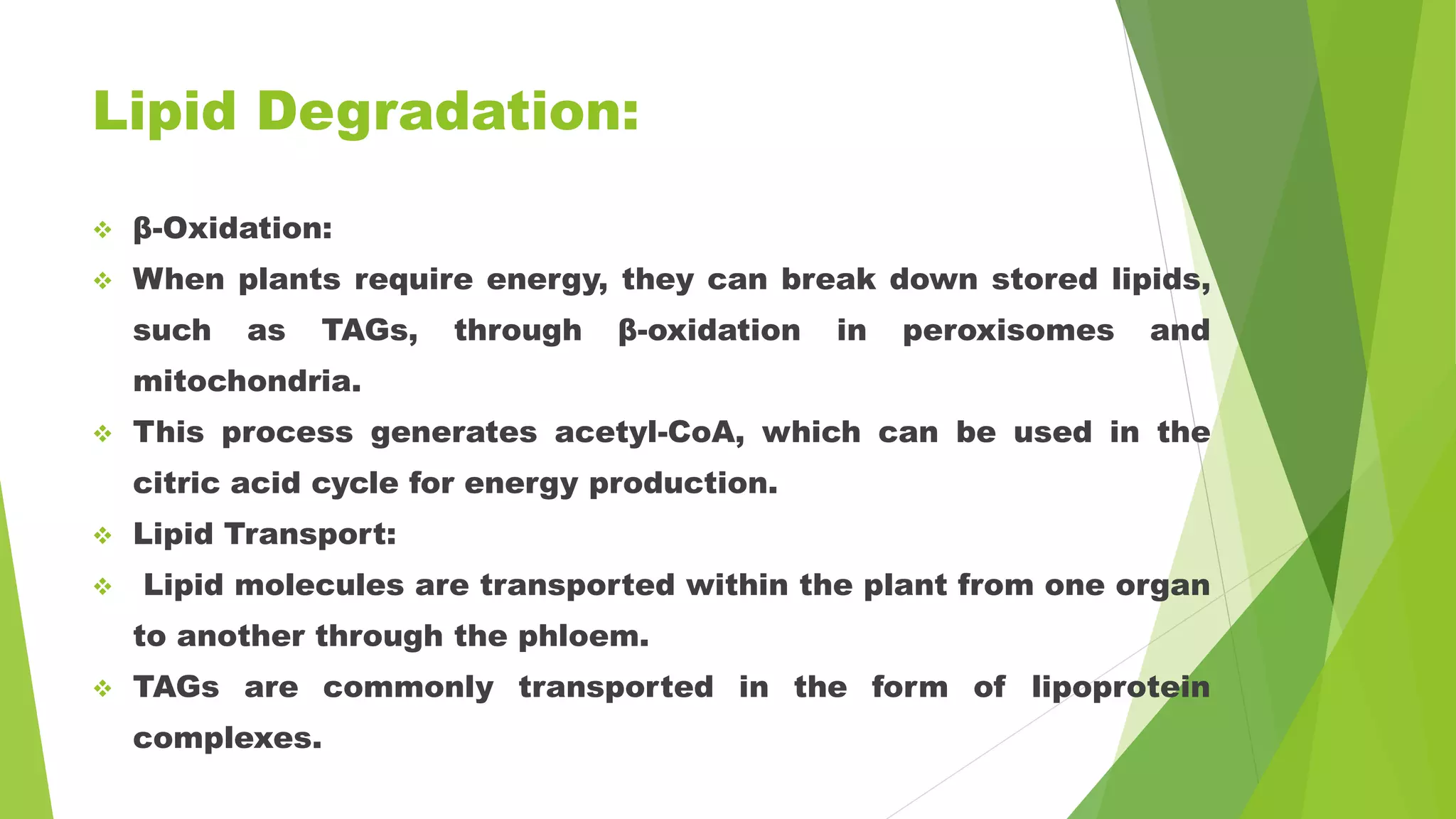 Lipid Degradation:

❖ β-Oxidation:

❖ When plants require energy, they can break down stored lipids, such as TAGs, through β-oxidation in peroxisomes and mitochondria.

❖ This process generates acetyl-CoA, which can be used in the citric acid cycle for energy production.

❖ Lipid Transport:

❖ Lipid molecules are transported within the plant from one organ to another through the phloem.

❖ TAGs are commonly transported in the form of lipoprotein complexes.